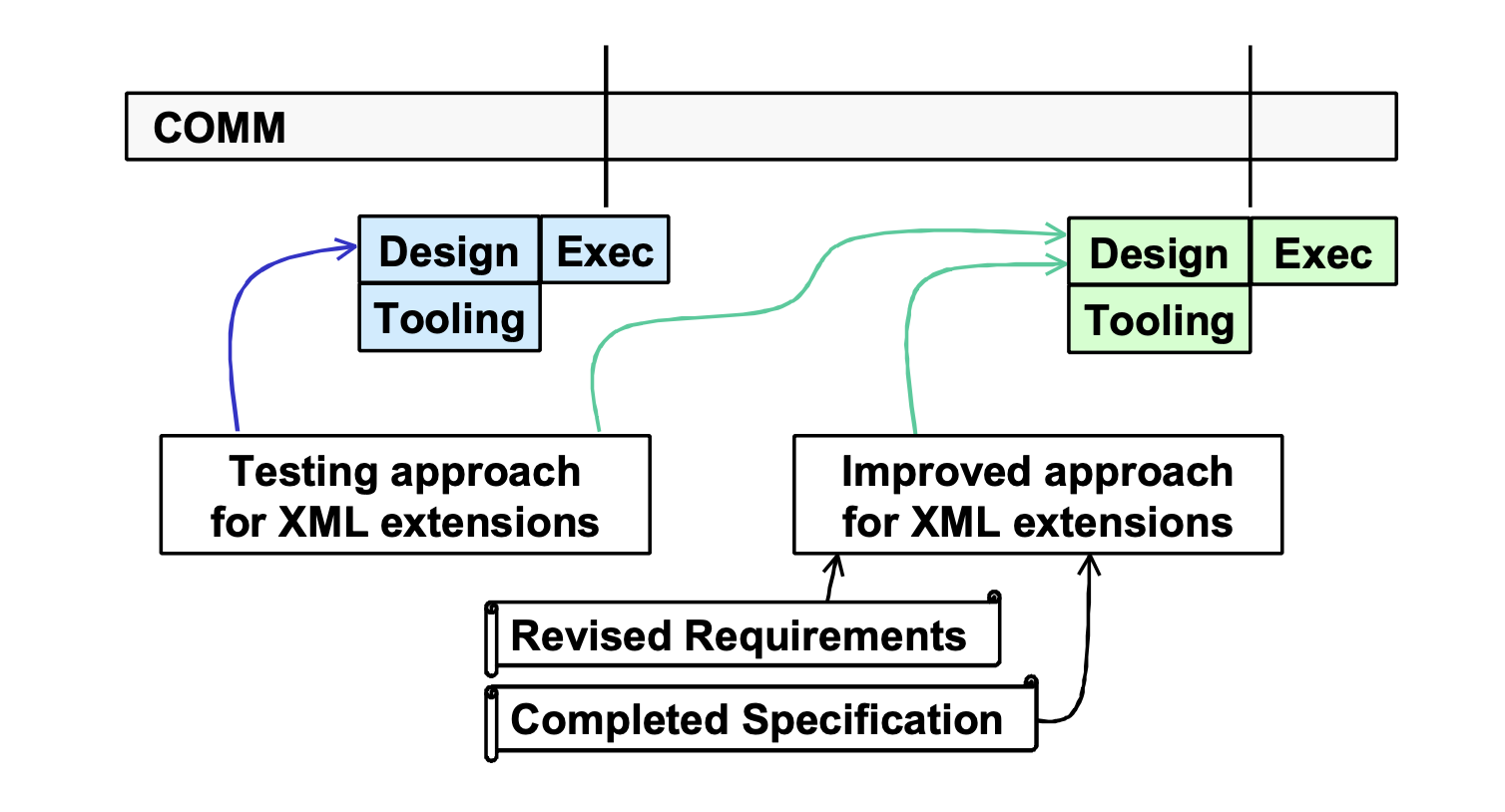 COMM

Design

Exec

Tooling

Design

Exec

Tooling

Testing approach for XML extensions

Improved approach for XML extensions

Revised Requirements

Completed Specification